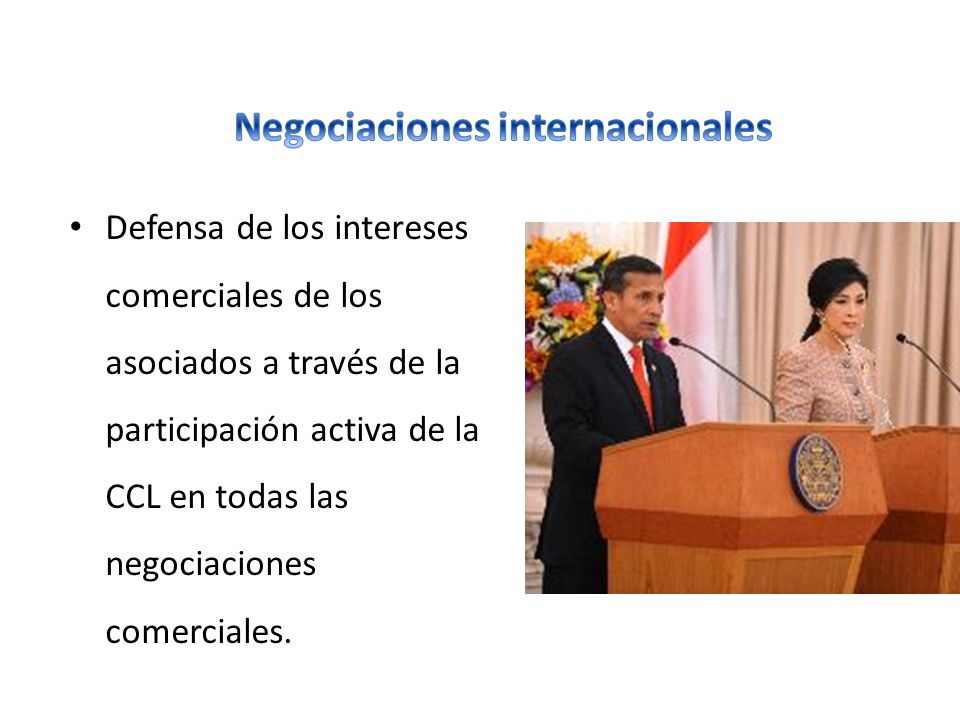 Negociaciones internacionales

• Defensa de los intereses comerciales de los asociados a través de la participación activa de la CCL en todas las negociaciones comerciales.